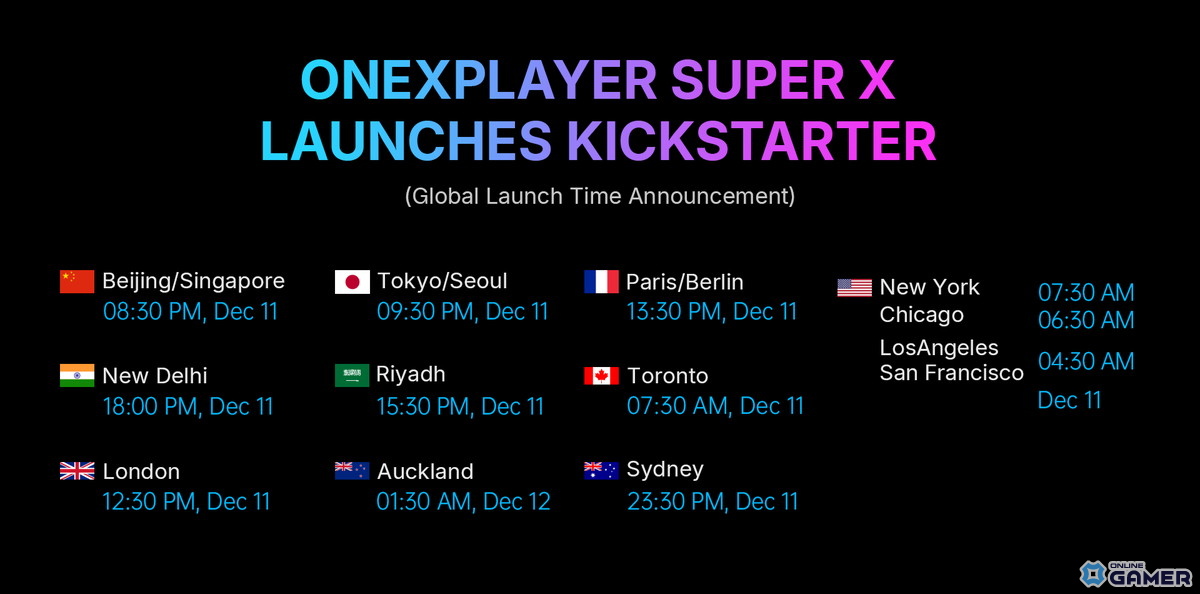 ONEXPLAYER SUPER X
LAUNCHES KICKSTARTER

(Global Launch Time Announcement)

Beijing/Singapore
08:30 PM, Dec 11

New Delhi
18:00 PM, Dec 11

London
12:30 PM, Dec 11

Tokyo/Seoul
09:30 PM, Dec 11

Riyadh
15:30 PM, Dec 11

Auckland
01:30 AM, Dec 12

Paris/Berlin
13:30 PM, Dec 11

Toronto
07:30 AM, Dec 11

Sydney
23:30 PM, Dec 11

New York 07:30 AM
Chicago 06:30 AM
LosAngeles
San Francisco 04:30 AM
Dec 11

ONLINE GAMER